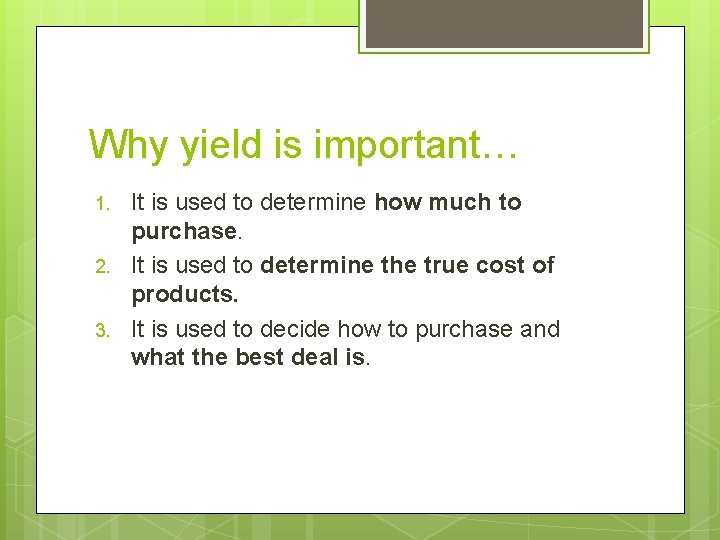 Why yield is important…

1. It is used to determine how much to purchase.
2. It is used to determine the true cost of products.
3. It is used to decide how to purchase and what the best deal is.